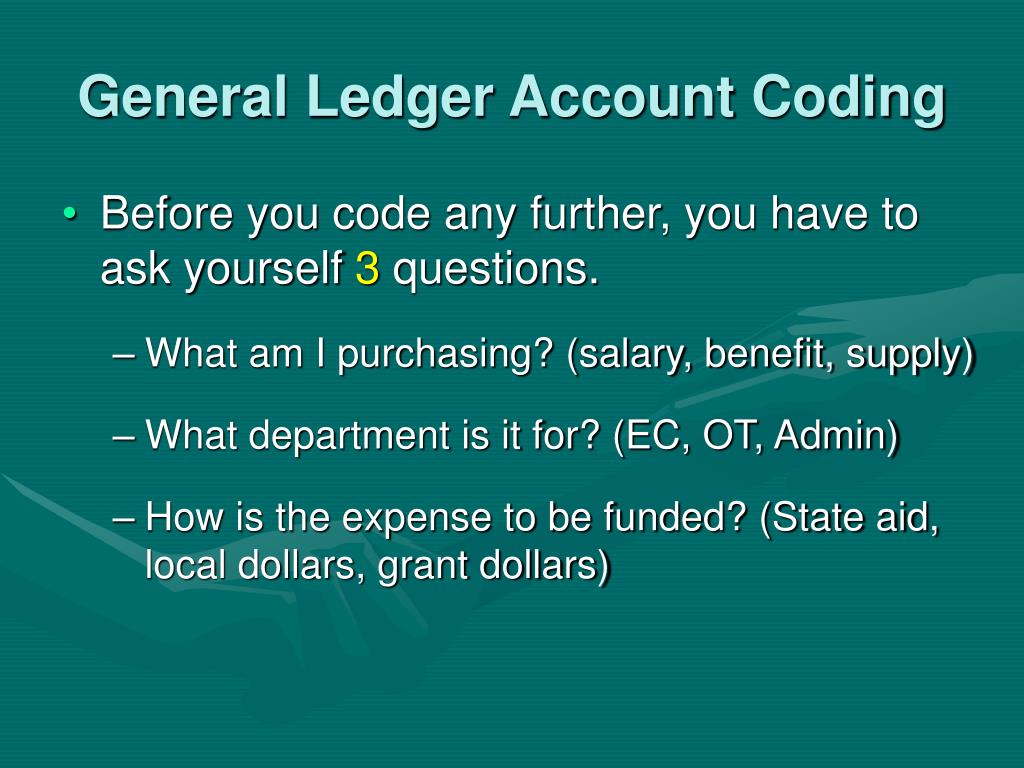 General Ledger Account Coding

• Before you code any further, you have to ask yourself 3 questions.

– What am I purchasing? (salary, benefit, supply)

– What department is it for? (EC, OT, Admin)

– How is the expense to be funded? (State aid, local dollars, grant dollars)